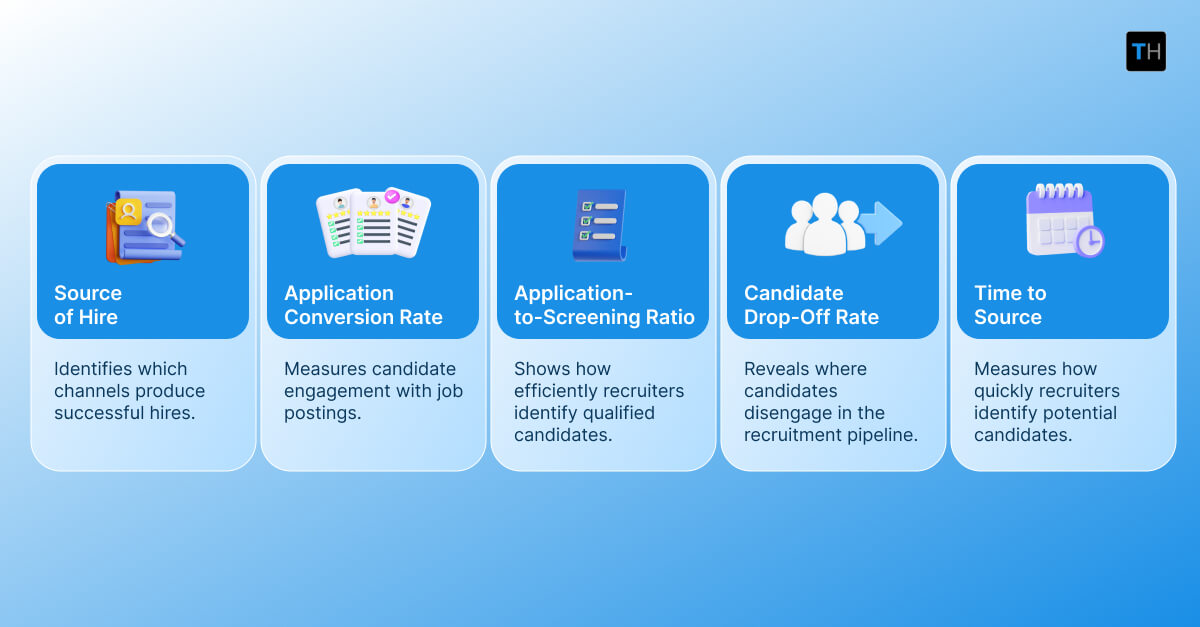 TH

Source of Hire

Identifies which channels produce successful hires.

Application Conversion Rate

Measures candidate engagement with job postings.

Application-to-Screening Ratio

Shows how efficiently recruiters identify qualified candidates.

Candidate Drop-Off Rate

Reveals where candidates disengage in the recruitment pipeline.

Time to Source

Measures how quickly recruiters identify potential candidates.